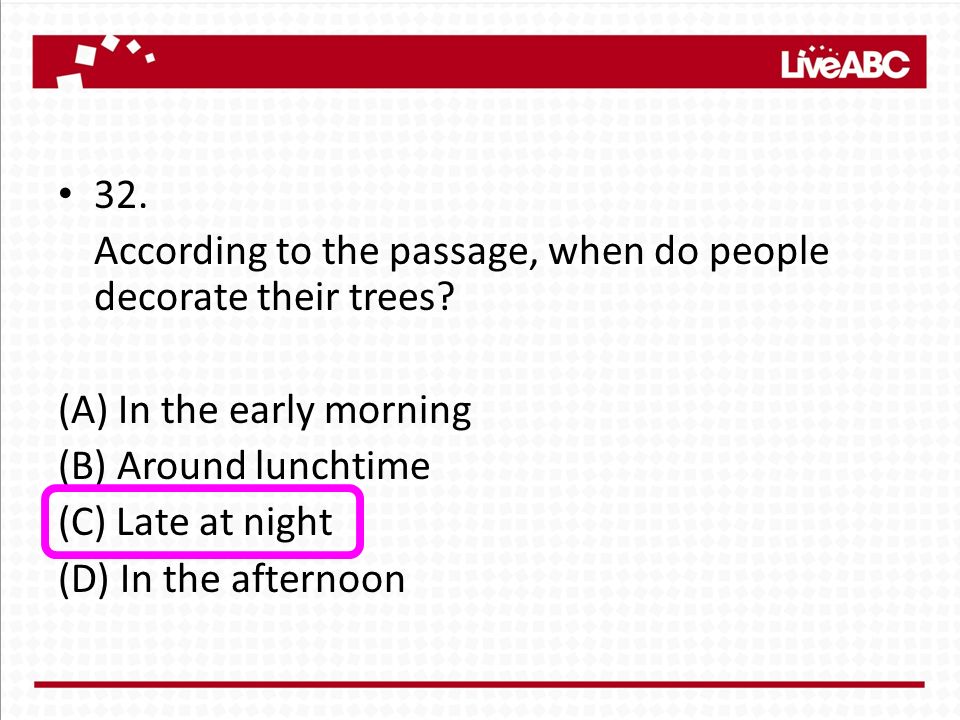 LiveABC

• 32.
According to the passage, when do people decorate their trees?

(A) In the early morning
(B) Around lunchtime
(C) Late at night
(D) In the afternoon